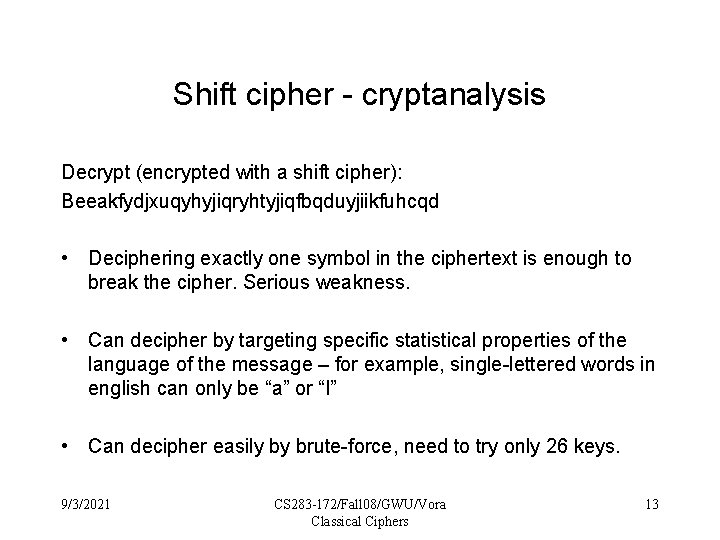 Shift cipher - cryptanalysis

Decrypt (encrypted with a shift cipher):
Beeakfydjxuqyhyjiqryhtyjiqfbqduyjiikfuhcqd

• Deciphering exactly one symbol in the ciphertext is enough to break the cipher. Serious weakness.

• Can decipher by targeting specific statistical properties of the language of the message – for example, single-lettered words in english can only be “a” or “I”

• Can decipher easily by brute-force, need to try only 26 keys.

9/3/2021

CS283-172/Fall08/GWU/Vora
Classical Ciphers

13